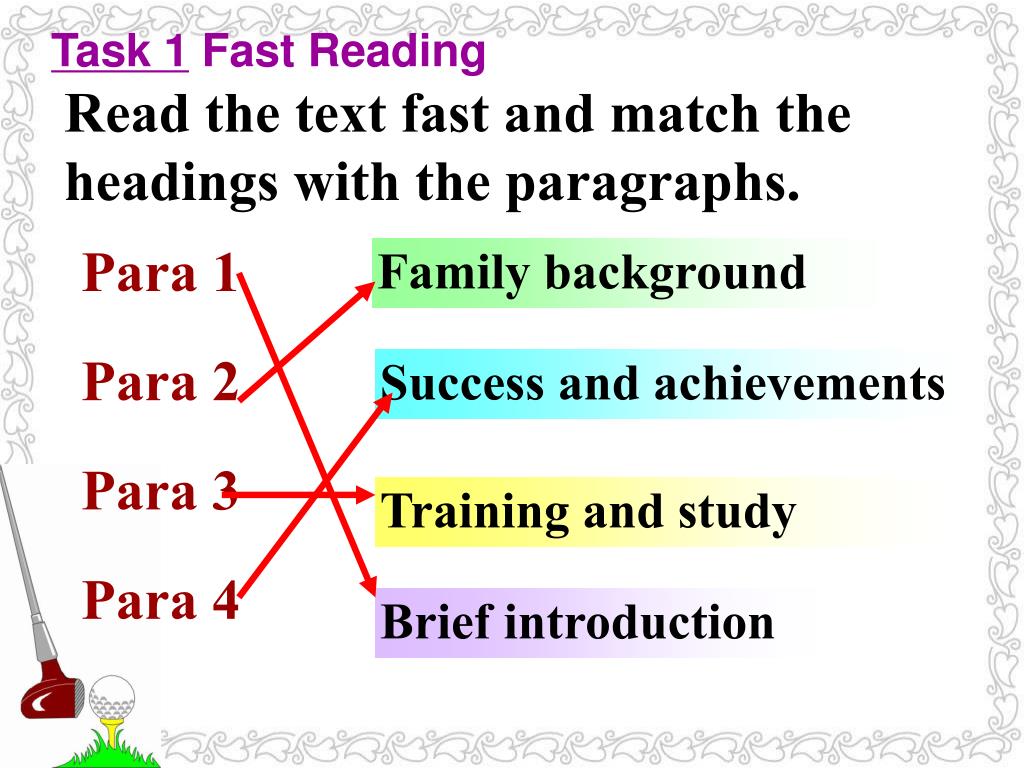 Task 1 Fast Reading

Read the text fast and match the headings with the paragraphs.

Para 1

Para 2

Para 3

Para 4

Family background

Success and achievements

Training and study

Brief introduction